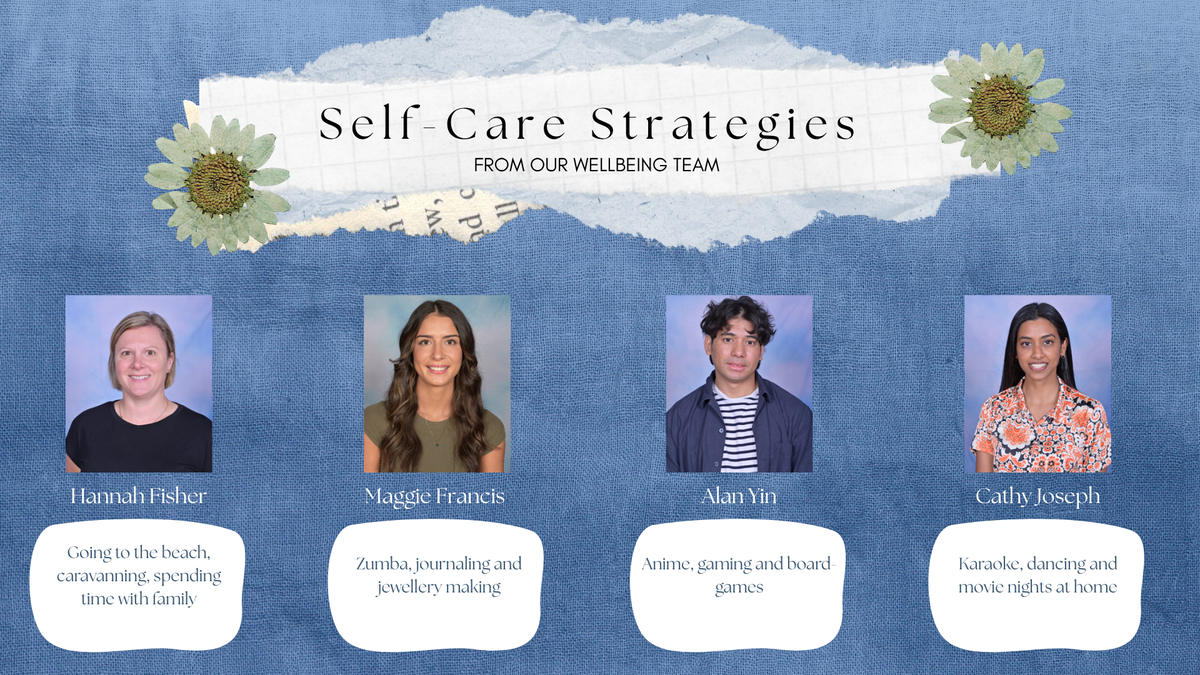 Self-Care Strategies
FROM OUR WELLBEING TEAM

Hannah Fisher

Going to the beach, caravanning, spending time with family

Maggie Francis

Zumba, journaling and jewellery making

Alan Yin

Anime, gaming and board-games

Cathy Joseph

Karaoke, dancing and movie nights at home